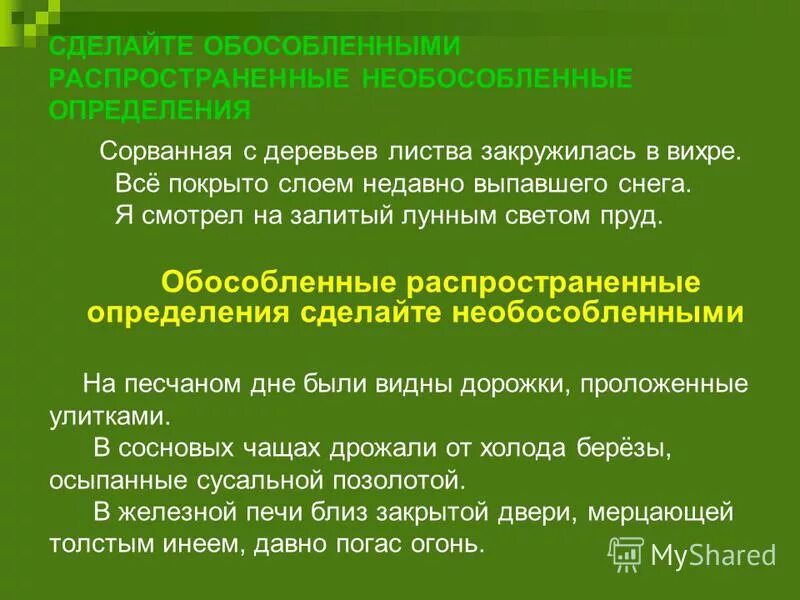 СДЕЛАЙТЕ ОБОСОБЛЕННЫМИ РАСПРОСТРАНЕННЫЕ НЕОБОСОБЛЕННЫЕ ОПРЕДЕЛЕНИЯ

Сорванная с деревьев листва закружилась в вихре.
Всё покрыто слоем недавно выпавшего снега.
Я смотрел на залитый лунным светом пруд.

Обособленные распространенные определения сделайте необособленными

На песчаном дне были видны дорожки, проложенные улитками.
В сосновых чащах дрожали от холода берёзы, осыпанные сусальной позолотой.
В железной печи близ закрытой двери, мерцающей толстым инеем, давно погас огонь.

MyShared